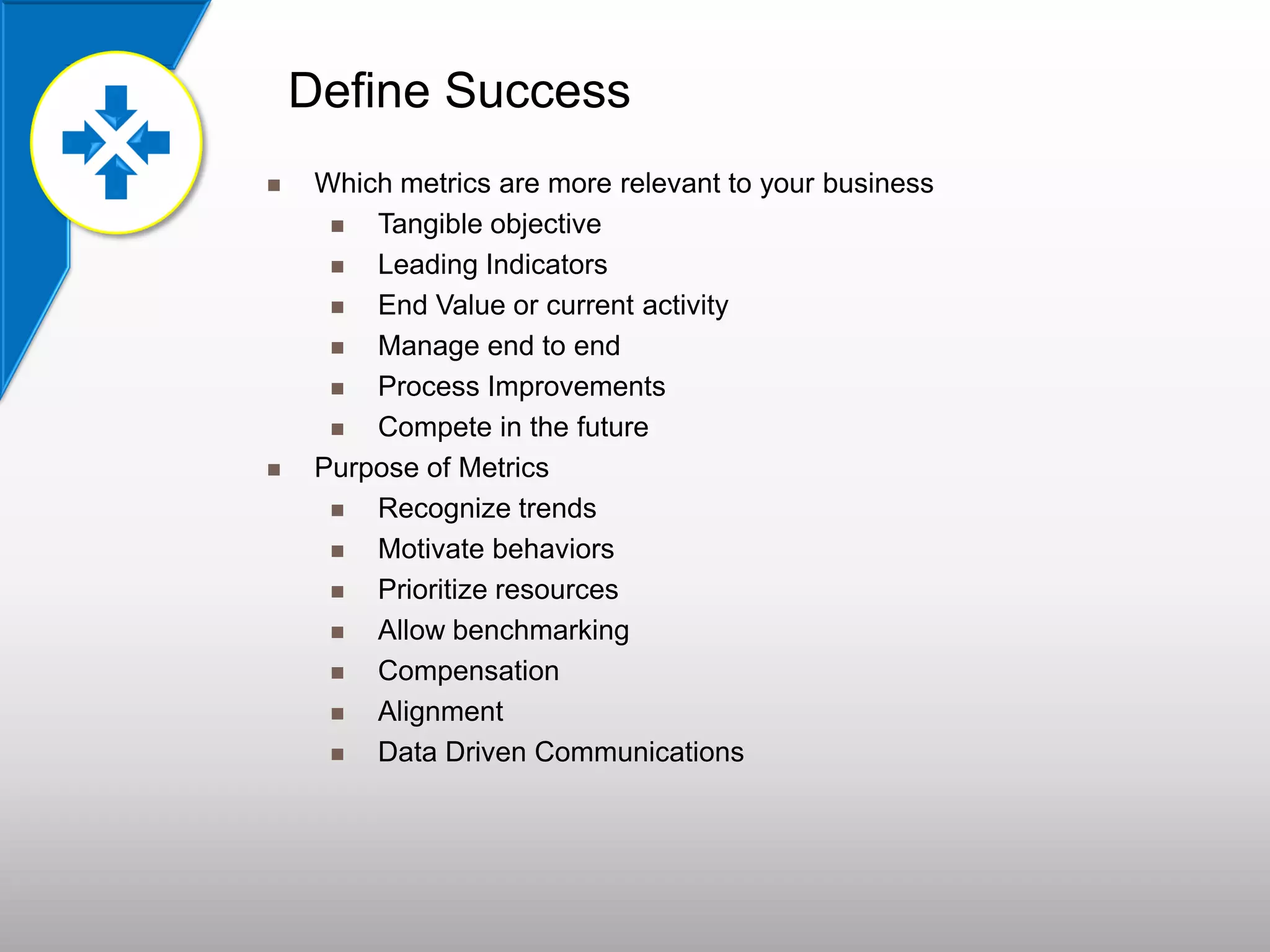 Define Success

- Which metrics are more relevant to your business
  - Tangible objective
  - Leading Indicators
  - End Value or current activity
  - Manage end to end
  - Process Improvements
  - Compete in the future
- Purpose of Metrics
  - Recognize trends
  - Motivate behaviors
  - Prioritize resources
  - Allow benchmarking
  - Compensation
  - Alignment
  - Data Driven Communications